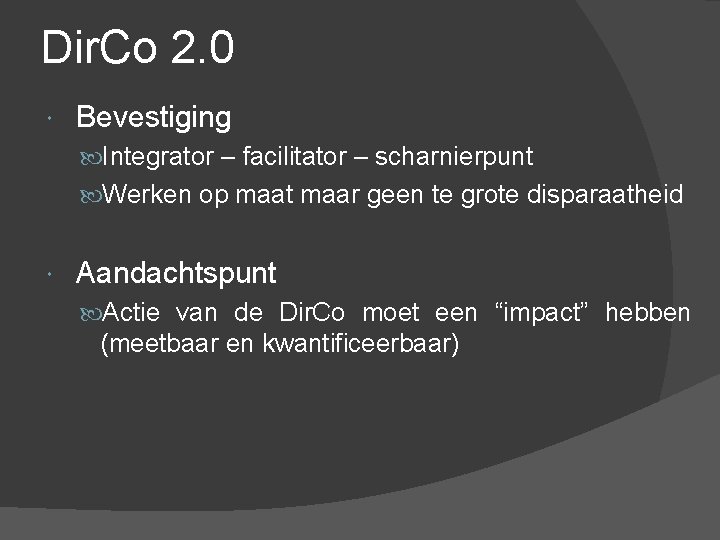 DirCo 2.0

Bevestiging

Integrator – facilitator – scharnierpunt

Werken op maat maar geen te grote disparaatheid

Aandachtspunt

Actie van de DirCo moet een “impact” hebben (meetbaar en kwantificeerbaar)